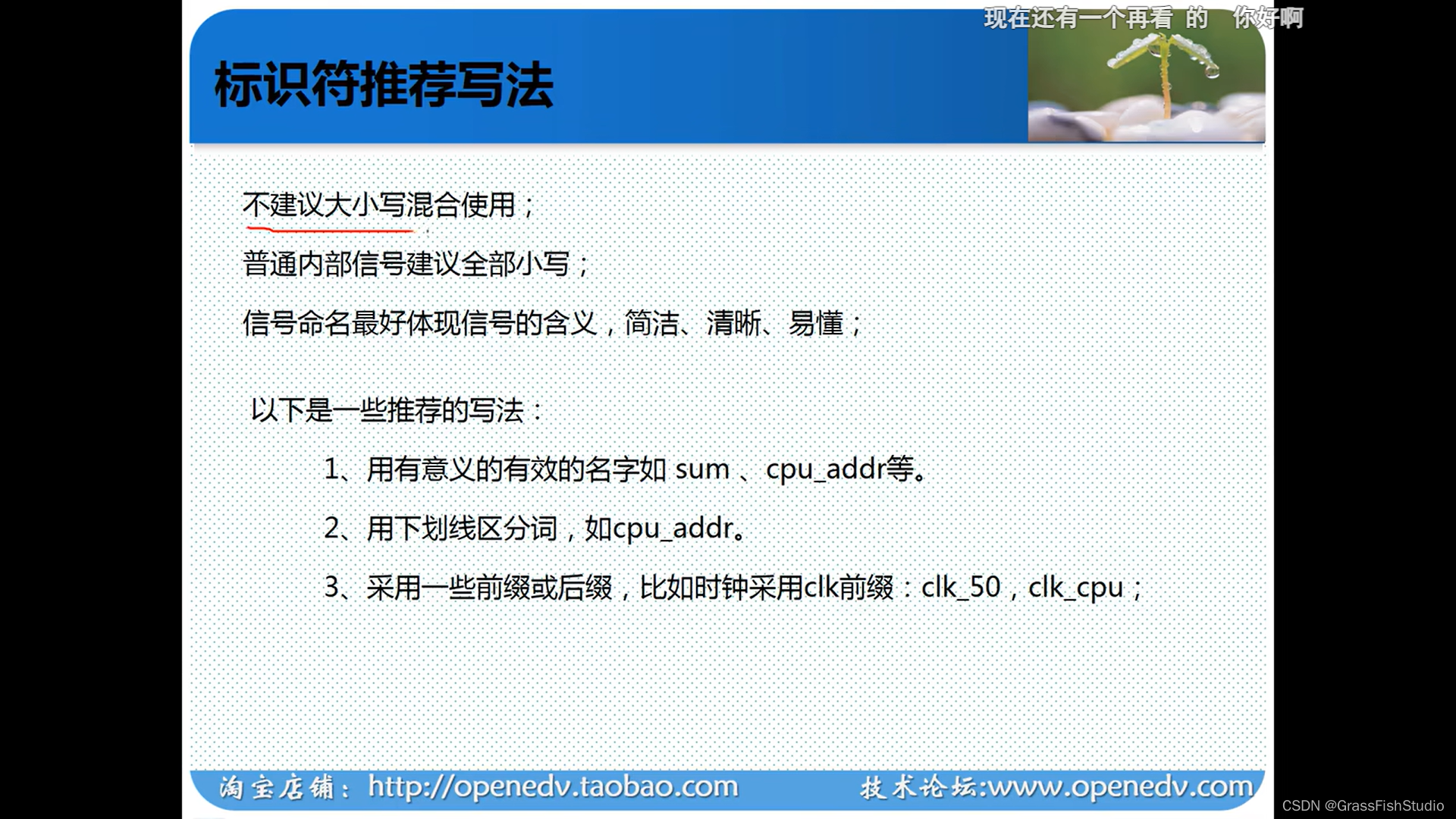 现在还有一个再看 的 你好啊

标识符推荐写法

不建议大小写混合使用；

普通内部信号建议全部小写；

信号命名最好体现信号的含义，简洁、清晰、易懂；

以下是一些推荐的写法：

1、用有意义的有效的名字如 sum 、cpu_addr等。

2、用下划线区分词，如cpu_addr。

3、采用一些前缀或后缀，比如时钟采用clk前缀：clk_50，clk_cpu；

淘宝店铺：http://openedv.taobao.com 技术论坛:www.openedv.com

CSDN @GrassFishStudio